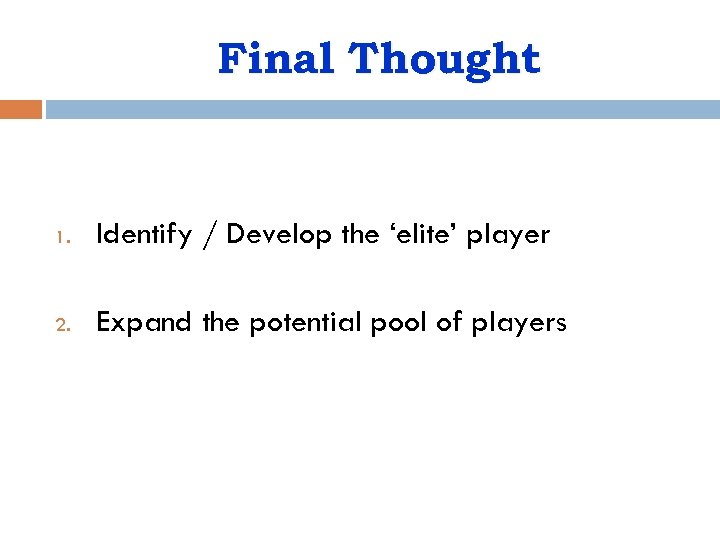 Final Thought

1. Identify / Develop the ‘elite’ player

2. Expand the potential pool of players